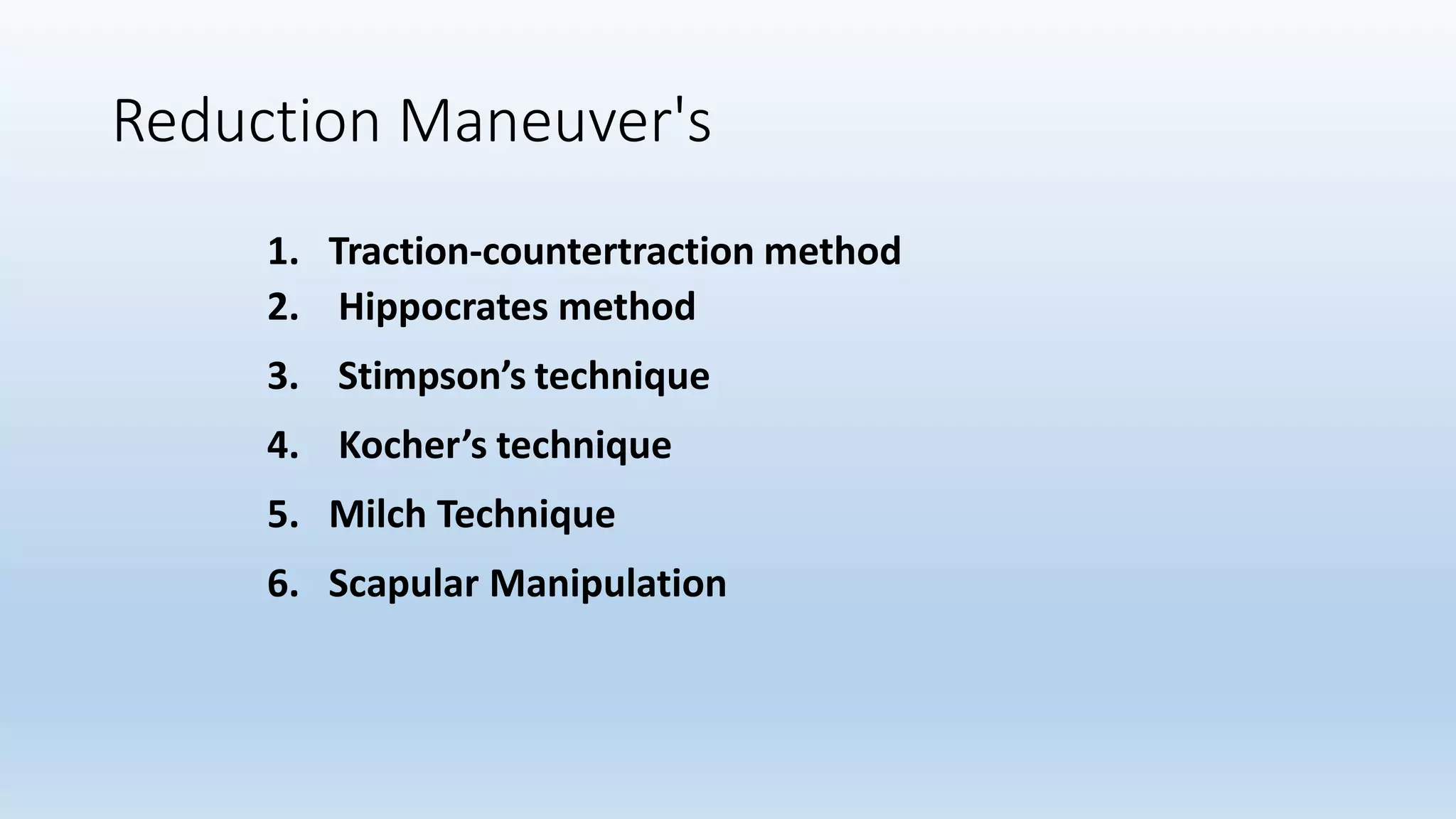 Reduction Maneuver's

1. Traction-countertraction method
2. Hippocrates method
3. Stimpson’s technique
4. Kocher’s technique
5. Milch Technique
6. Scapular Manipulation